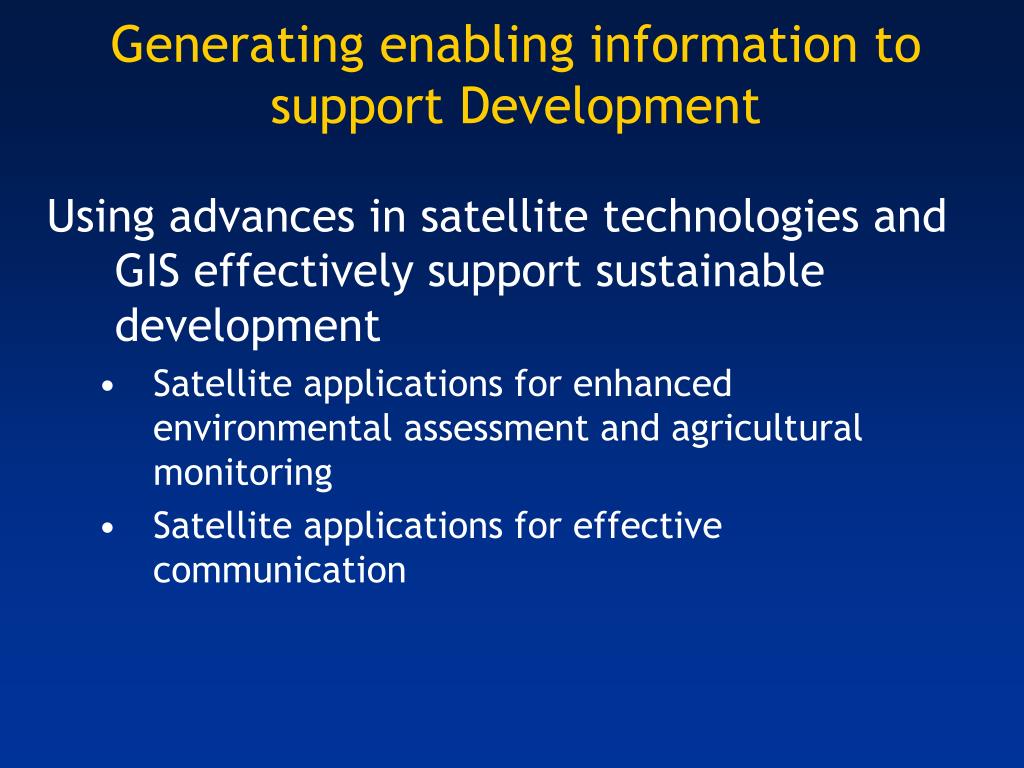 Generating enabling information to support Development

Using advances in satellite technologies and GIS effectively support sustainable development

• Satellite applications for enhanced environmental assessment and agricultural monitoring
• Satellite applications for effective communication